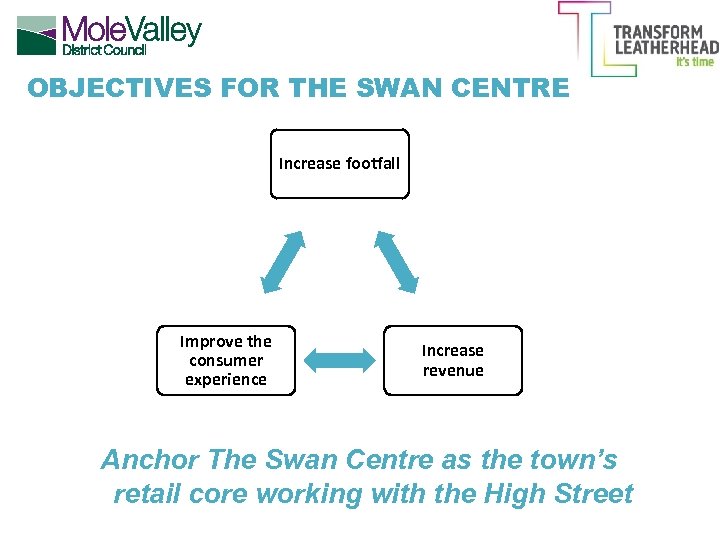 MoleValley
District Council

TRANSFORM
LEATHERHEAD
it's time

OBJECTIVES FOR THE SWAN CENTRE

Increase footfall

Improve the consumer experience

Increase revenue

Anchor The Swan Centre as the town's retail core working with the High Street